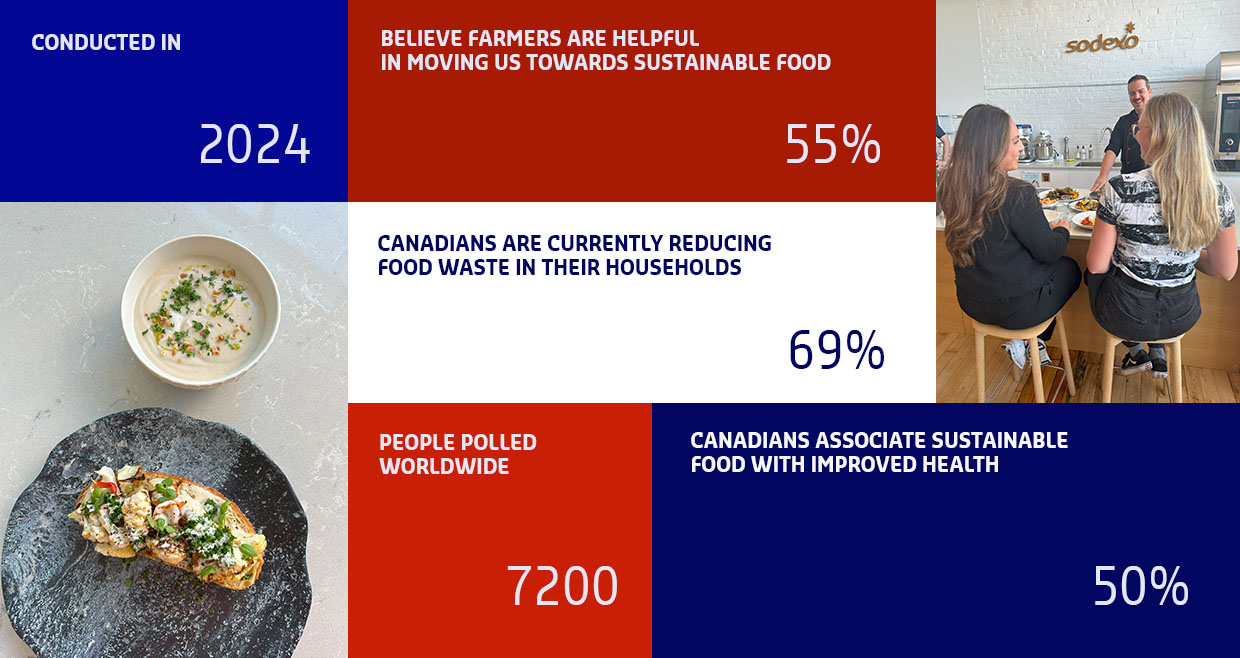 CONDUCTED IN

2024

BELIEVE FARMERS ARE HELPFUL IN MOVING US TOWARDS SUSTAINABLE FOOD

55%

sodexo

CANADIANS ARE CURRENTLY REDUCING FOOD WASTE IN THEIR HOUSEHOLDS

69%

PEOPLE POLLED WORLDWIDE

7200

CANADIANS ASSOCIATE SUSTAINABLE FOOD WITH IMPROVED HEALTH

50%